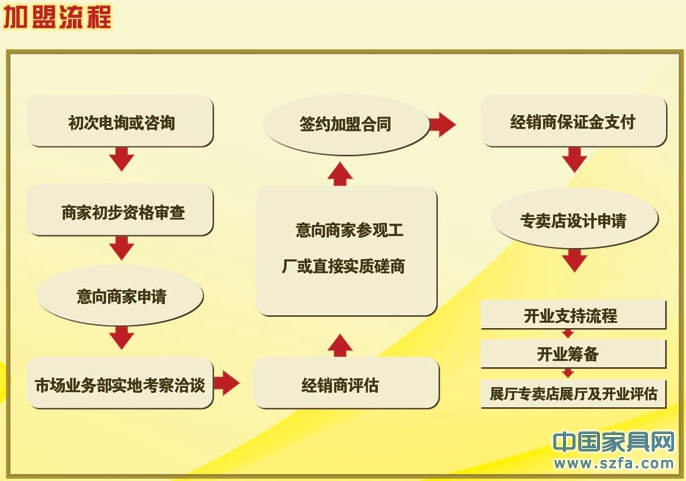 加盟流程

初次电询或咨询

商家初步资格审查

意向商家申请

市场业务部实地考察洽谈

经销商评估

意向商家参观工厂或直接实质磋商

签约加盟合同

经销商保证金支付

专卖店设计申请

开业支持流程

开业筹备

展厅专卖店展厅及开业评估

中国家具网
www.szfa.com